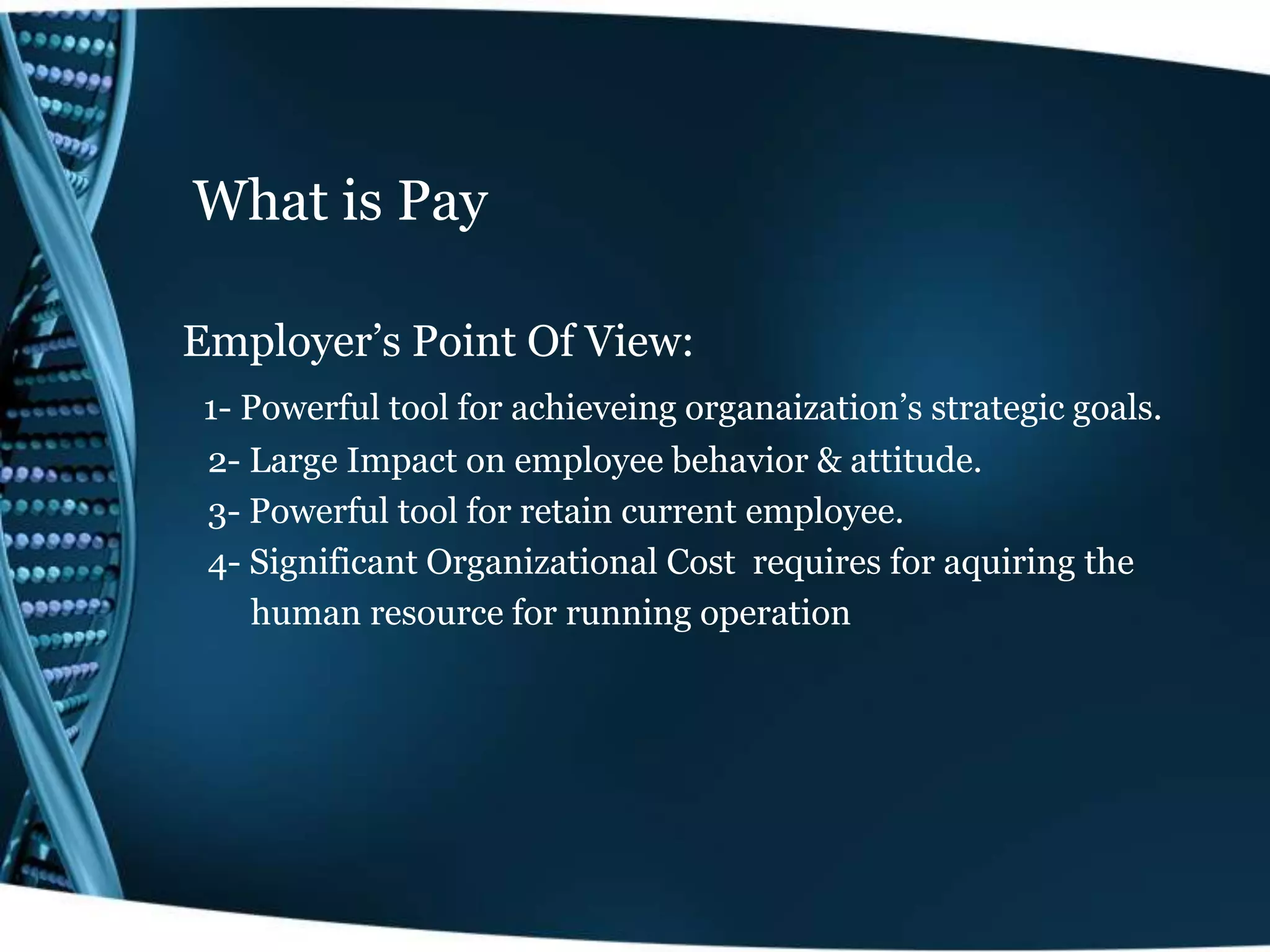 What is Pay

Employer’s Point Of View:

1- Powerful tool for achieveing organaization’s strategic goals.
2- Large Impact on employee behavior & attitude.
3- Powerful tool for retain current employee.
4- Significant Organizational Cost requires for aquiring the human resource for running operation